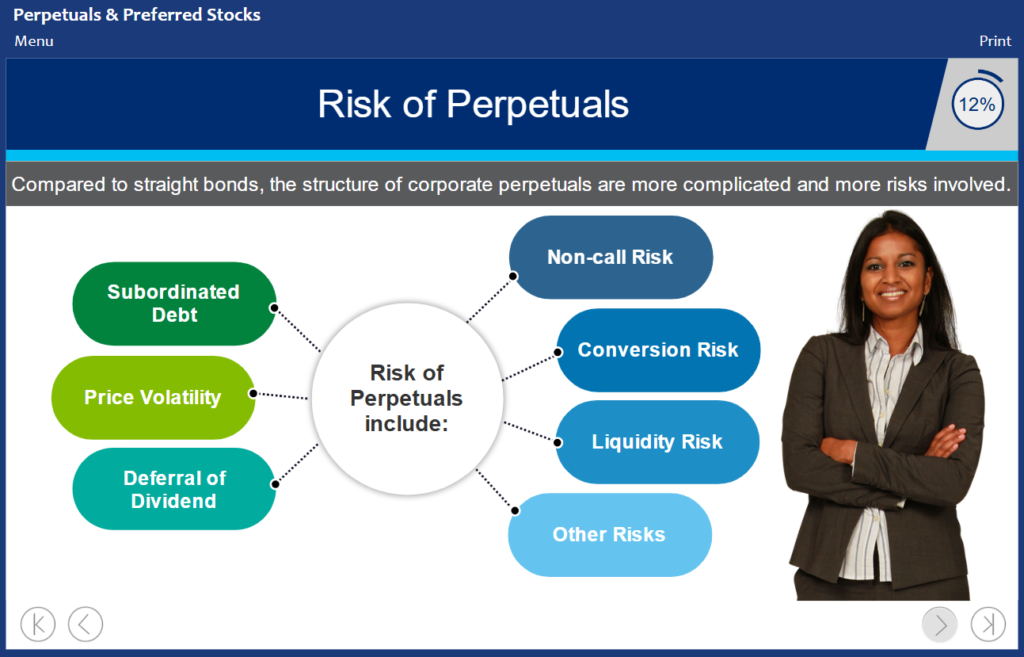 Perpetuals & Preferred Stocks
Menu
Print

Risk of Perpetuals

12%

Compared to straight bonds, the structure of corporate perpetuals are more complicated and more risks involved.

Subordinated Debt

Price Volatility

Deferral of Dividend

Risk of Perpetuals include:

Non-call Risk

Conversion Risk

Liquidity Risk

Other Risks